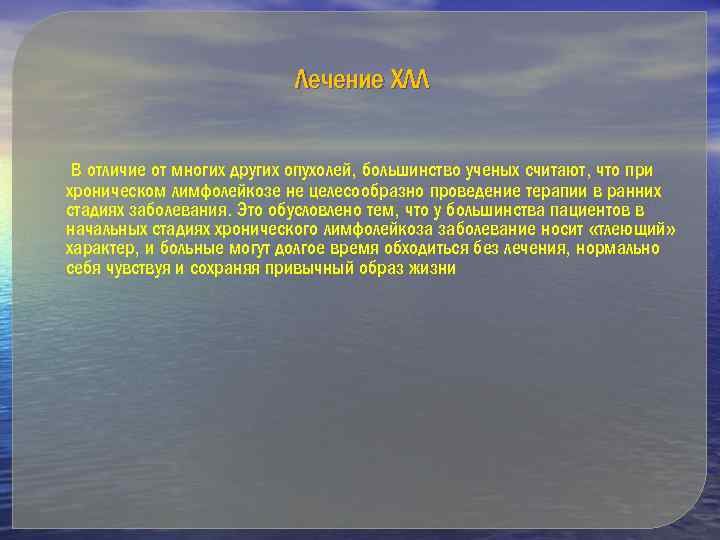 Лечение ХЛЛ

В отличие от многих других опухолей, большинство ученых считают, что при хроническом лимфолейкозе не целесообразно проведение терапии в ранних стадиях заболевания. Это обусловлено тем, что у большинства пациентов в начальных стадиях хронического лимфолейкоза заболевание носит «тлеющий» характер, и больные могут долгое время обходиться без лечения, нормально себя чувствуя и сохраняя привычный образ жизни